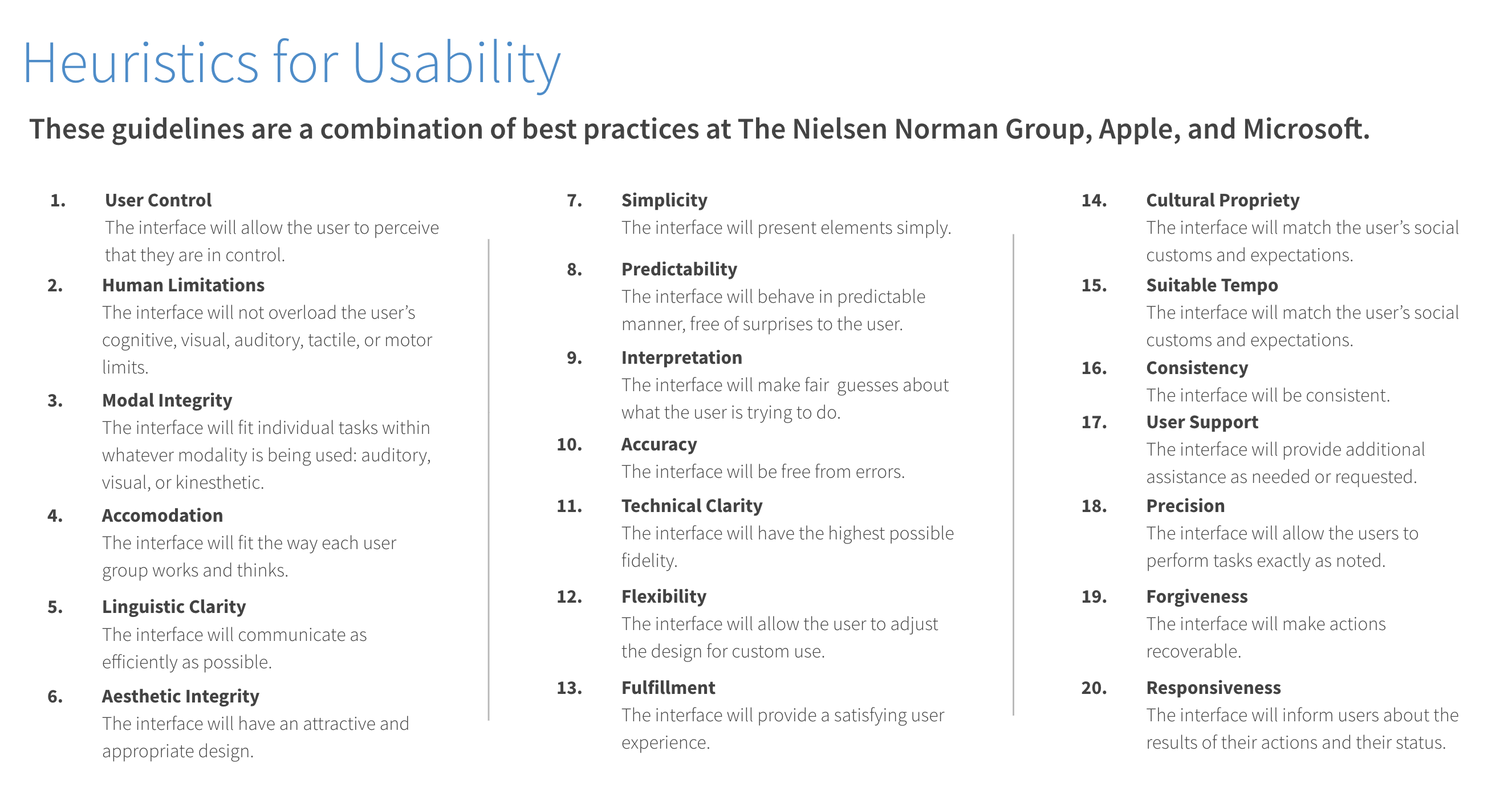 Heuristics for Usability

These guidelines are a combination of best practices at The Nielsen Norman Group, Apple, and Microsoft.

1. User Control
The interface will allow the user to perceive that they are in control.

2. Human Limitations
The interface will not overload the user's cognitive, visual, auditory, tactile, or motor limits.

3. Modal Integrity
The interface will fit individual tasks within whatever modality is being used: auditory, visual, or kinesthetic.

4. Accomodation
The interface will fit the way each user group works and thinks.

5. Linguistic Clarity
The interface will communicate as efficiently as possible.

6. Aesthetic Integrity
The interface will have an attractive and appropriate design.

7. Simplicity
The interface will present elements simply.

8. Predictability
The interface will behave in predictable manner, free of surprises to the user.

9. Interpretation
The interface will make fair guesses about what the user is trying to do.

10. Accuracy
The interface will be free from errors.

11. Technical Clarity
The interface will have the highest possible fidelity.

12. Flexibility
The interface will allow the user to adjust the design for custom use.

13. Fulfillment
The interface will provide a satisfying user experience.

14. Cultural Propriety
The interface will match the user's social customs and expectations.

15. Suitable Tempo
The interface will match the user's social customs and expectations.

16. Consistency
The interface will be consistent.

17. User Support
The interface will provide additional assistance as needed or requested.

18. Precision
The interface will allow the users to perform tasks exactly as noted.

19. Forgiveness
The interface will make actions recoverable.

20. Responsiveness
The interface will inform users about the results of their actions and their status.